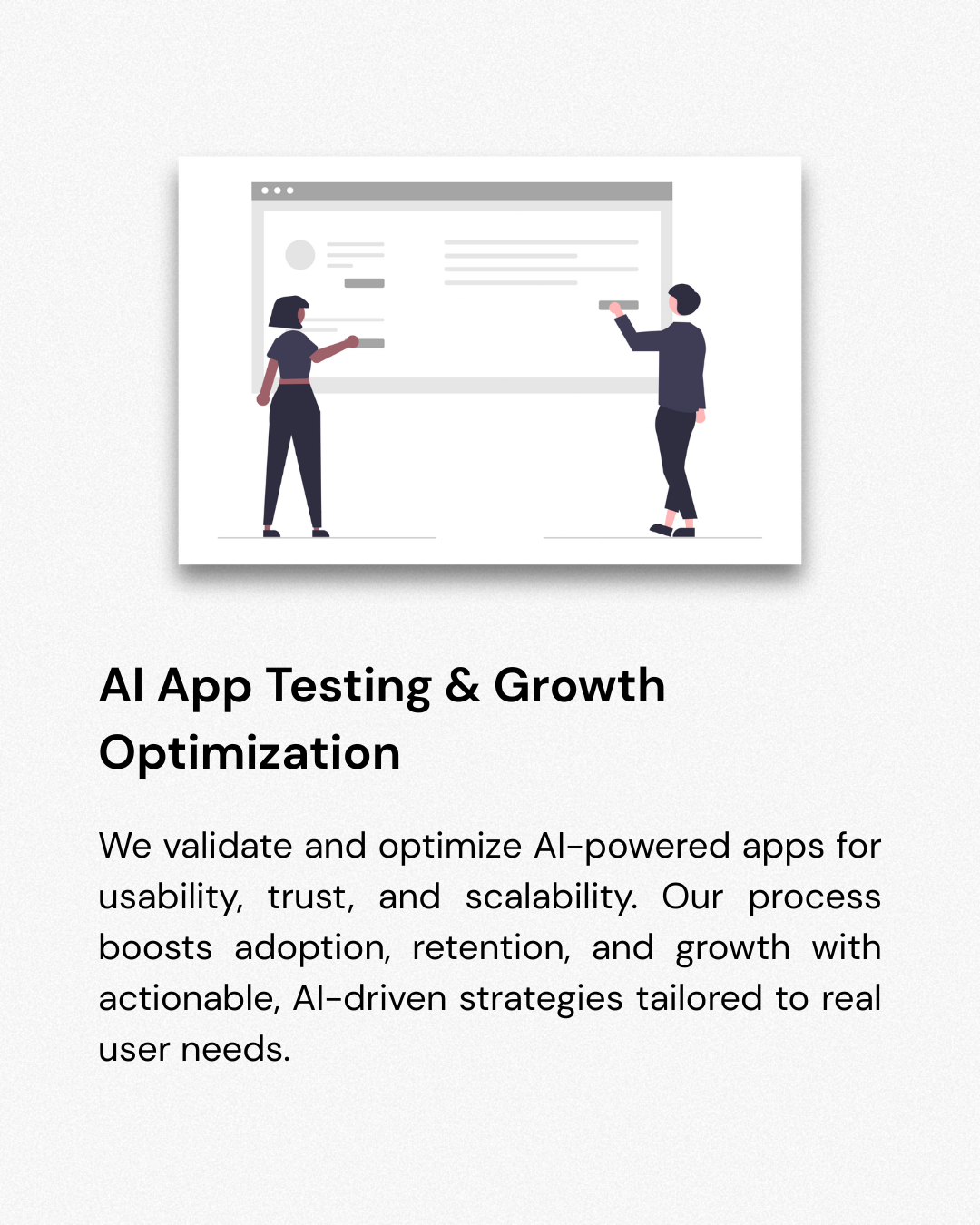 AI App Testing & Growth Optimization

We validate and optimize AI-powered apps for usability, trust, and scalability. Our process boosts adoption, retention, and growth with actionable, AI-driven strategies tailored to real user needs.